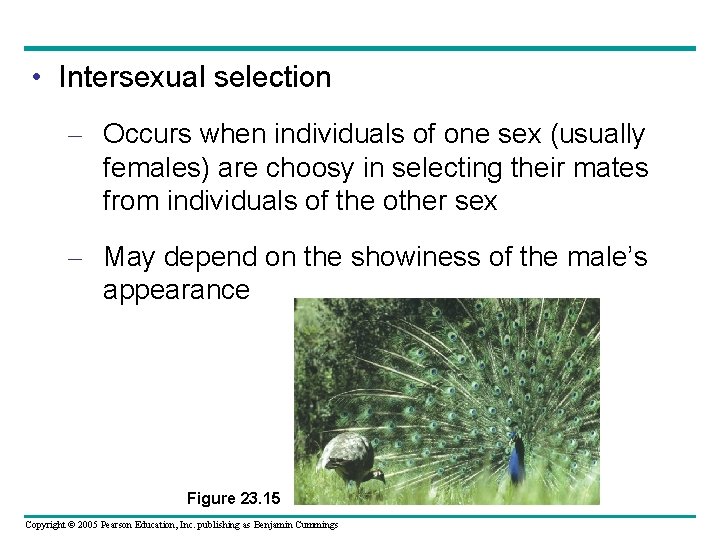 • Intersexual selection

– Occurs when individuals of one sex (usually females) are choosy in selecting their mates from individuals of the other sex

– May depend on the showiness of the male's appearance

Figure 23.15

Copyright © 2005 Pearson Education, Inc. publishing as Benjamin Cummings